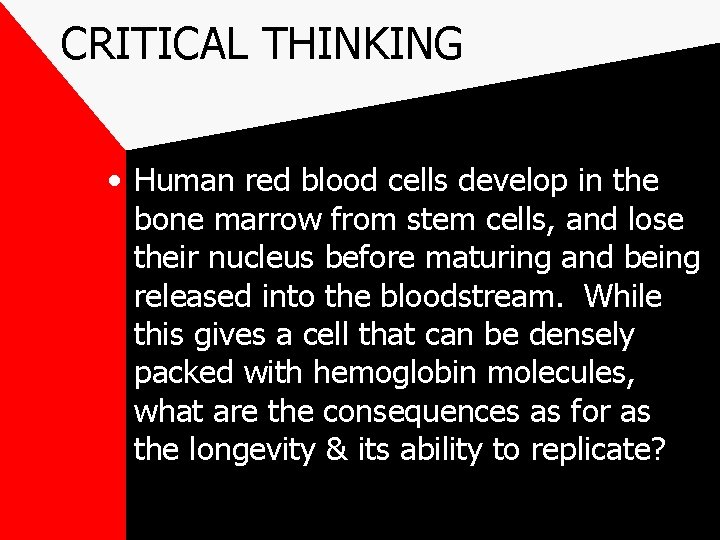 CRITICAL THINKING

• Human red blood cells develop in the bone marrow from stem cells, and lose their nucleus before maturing and being released into the bloodstream. While this gives a cell that can be densely packed with hemoglobin molecules, what are the consequences as for as the longevity & its ability to replicate?